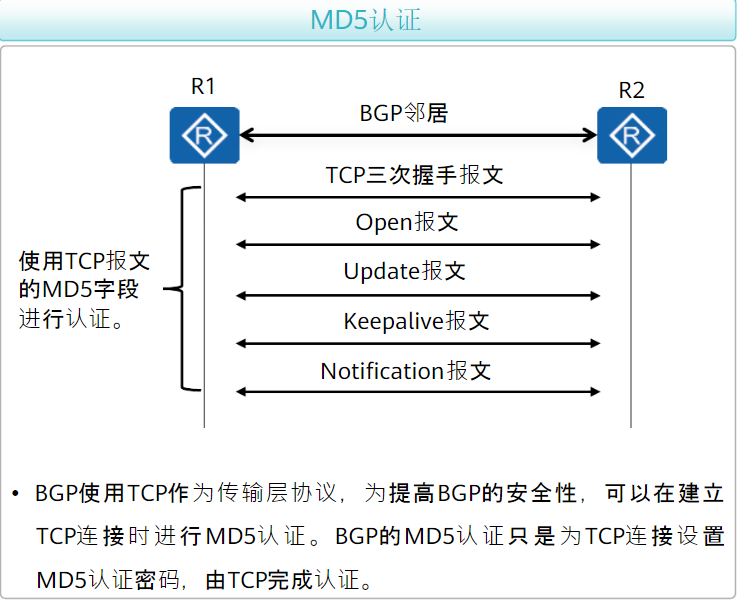 MD5认证

R1

R2

BGP邻居

TCP三次握手报文

Open报文

Update报文

Keepalive报文

Notification报文

使用TCP报文的MD5字段进行认证。

• BGP使用TCP作为传输层协议，为提高BGP的安全性，可以在建立TCP连接时进行MD5认证。BGP的MD5认证只是为TCP连接设置MD5认证密码，由TCP完成认证。